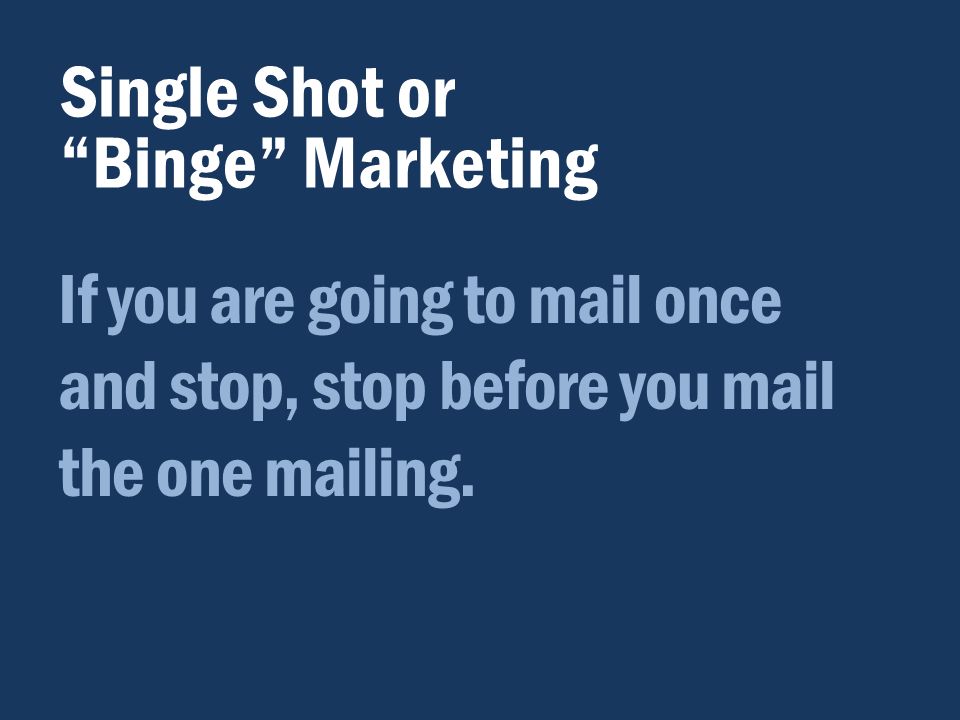 Single Shot or
“Binge” Marketing

If you are going to mail once and stop, stop before you mail the one mailing.